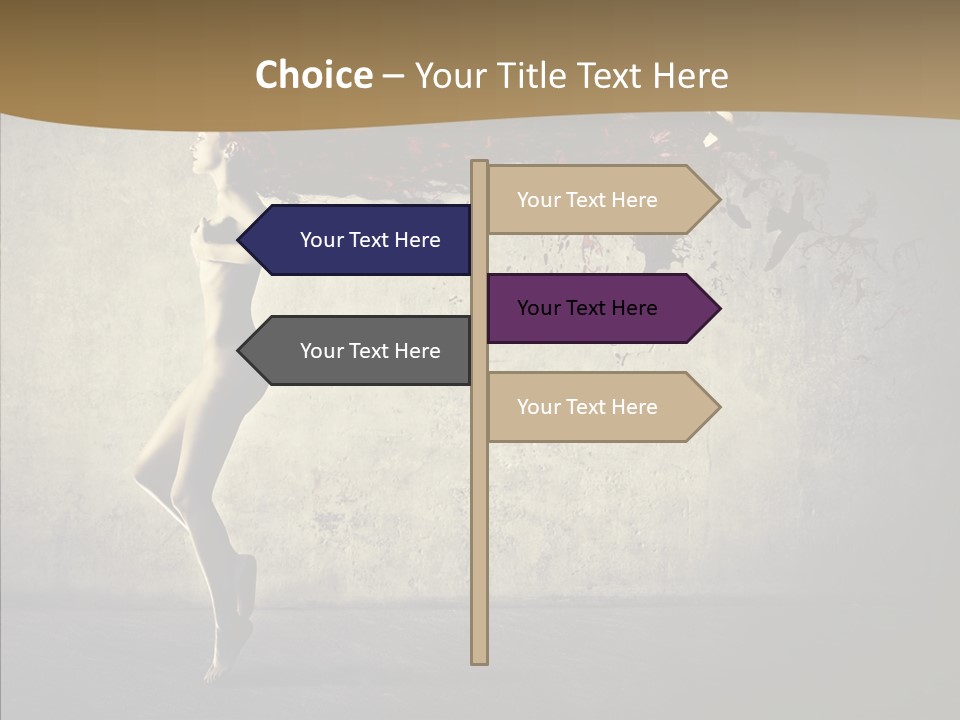 Choice – Your Title Text Here

Your Text Here

Your Text Here

Your Text Here

Your Text Here

Your Text Here